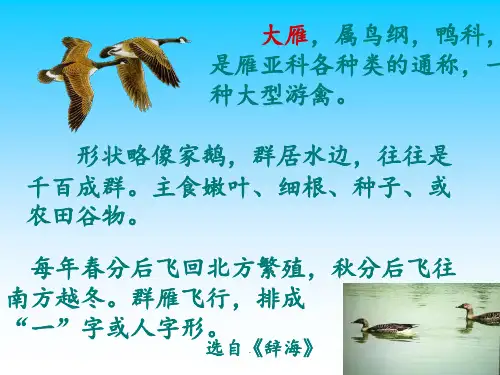 大雁，属鸟纲，鸭科，是雁亚科各种类的通称，一种大型游禽。

形状略像家鹅，群居水边，往往是千百成群。主食嫩叶、细根、种子、或农田谷物。

每年春分后飞回北方繁殖，秋分后飞往南方越冬。群雁飞行，排成“一”字或人字形。

选自《辞海》